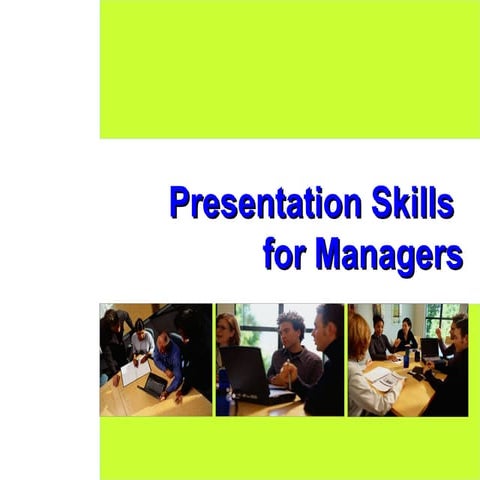 Presentation Skills for Managers